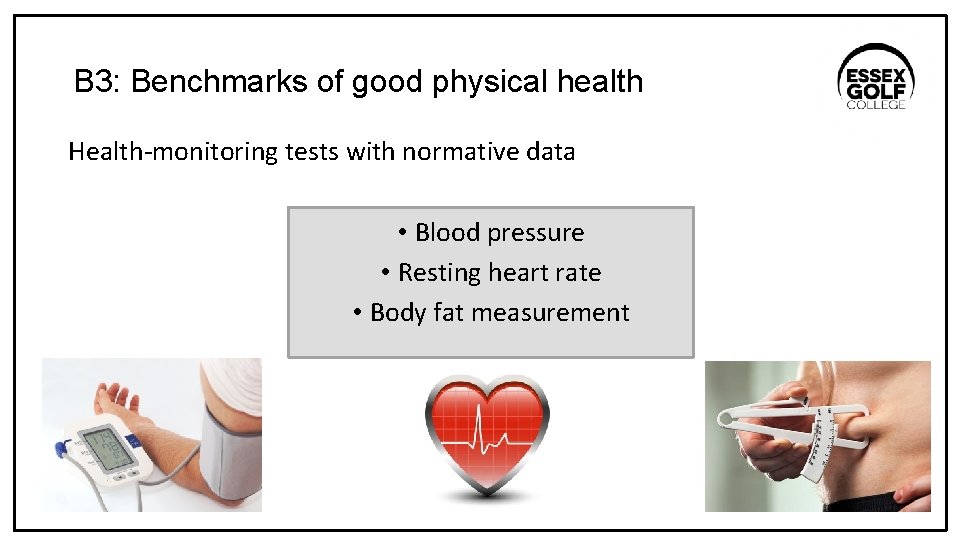 B3: Benchmarks of good physical health

ESSEX GOLF COLLEGE

Health-monitoring tests with normative data

• Blood pressure
• Resting heart rate
• Body fat measurement